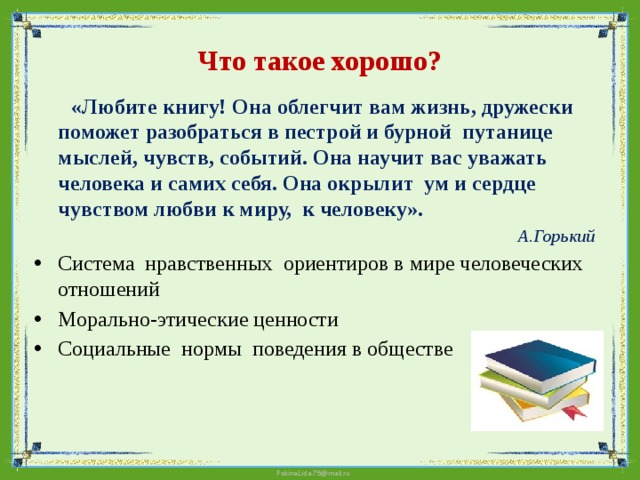 Что такое хорошо?

«Любите книгу! Она облегчит вам жизнь, дружески поможет разобраться в пестрой и бурной путанице мыслей, чувств, событий. Она научит вас уважать человека и самих себя. Она окрылит ум и сердце чувством любви к миру, к человеку».

А.Горький

• Система нравственных ориентиров в мире человеческих отношений
• Морально-этические ценности
• Социальные нормы поведения в обществе

FokinaLida.75@mail.ru